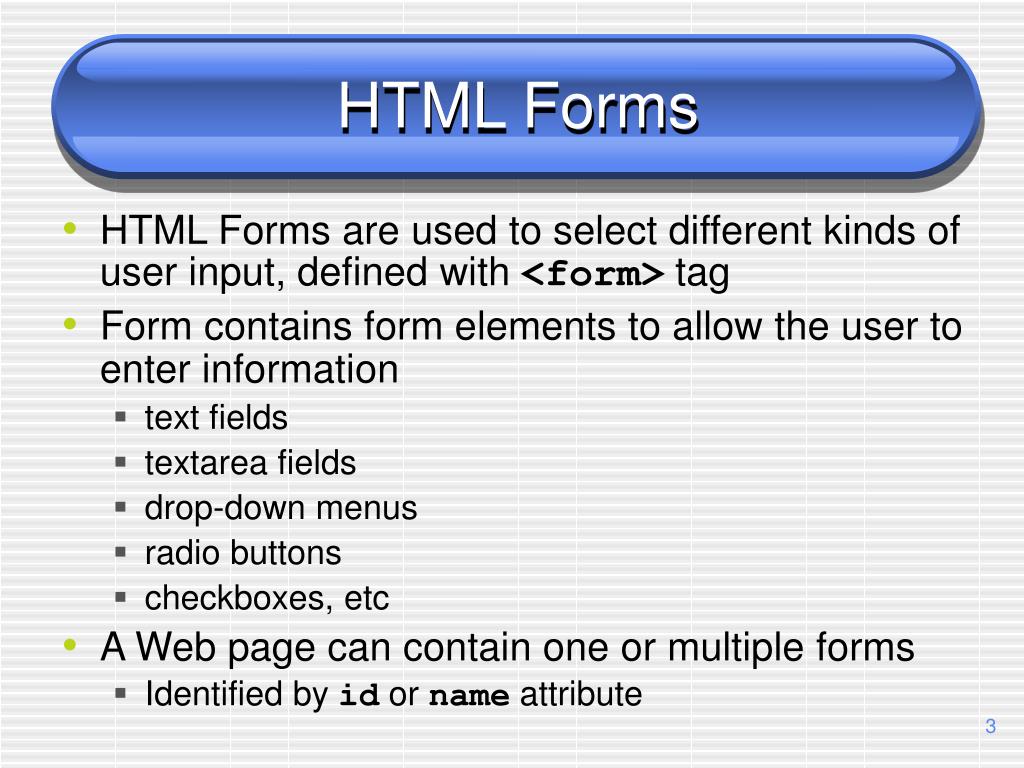 HTML Forms

• HTML Forms are used to select different kinds of user input, defined with <form> tag
• Form contains form elements to allow the user to enter information
  ▪ text fields
  ▪ textarea fields
  ▪ drop-down menus
  ▪ radio buttons
  ▪ checkboxes, etc
• A Web page can contain one or multiple forms
  ▪ Identified by id or name attribute

3